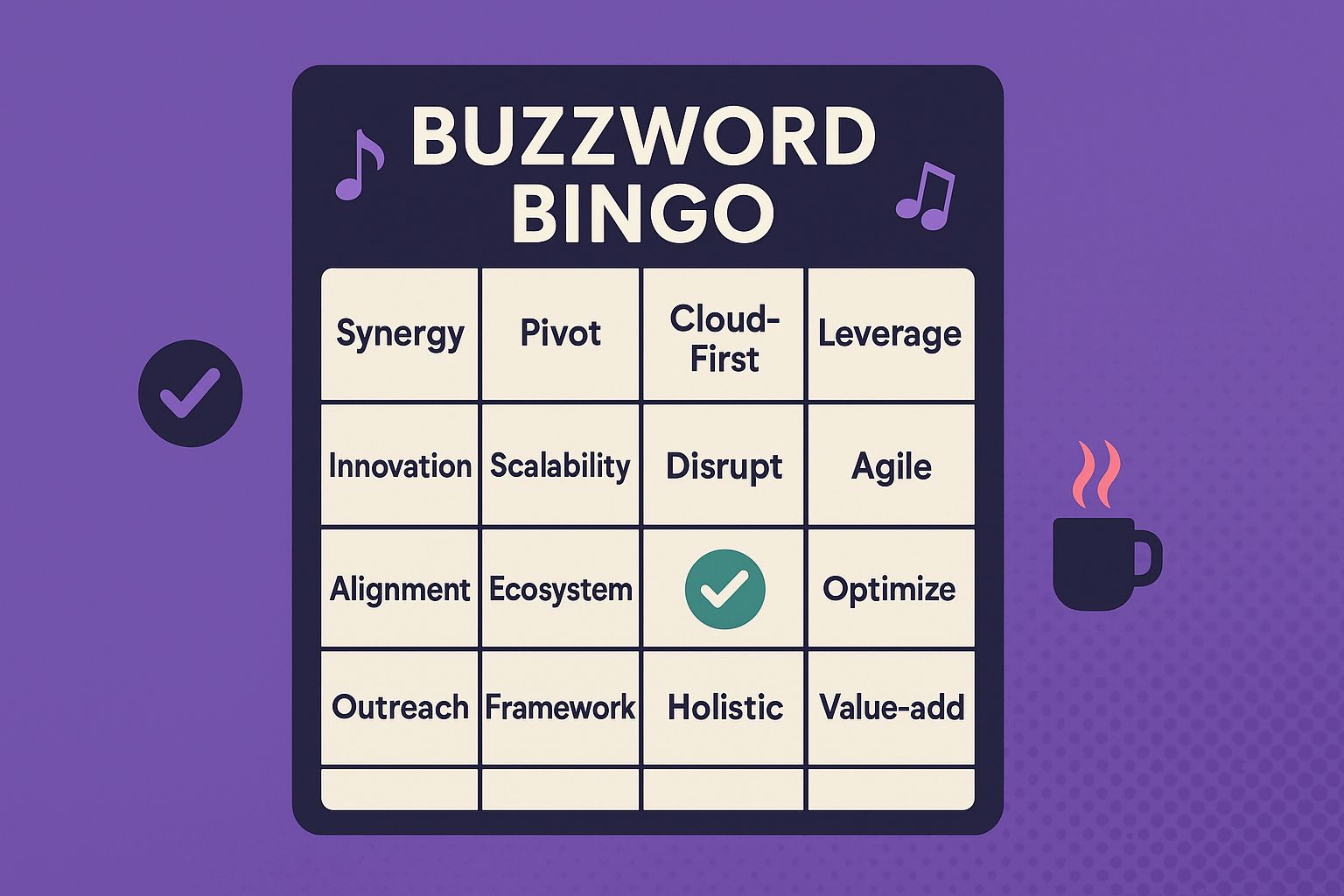 BUZZWORD BINGO

| Synergy | Pivot | Cloud-First | Leverage |
|---|---|---|---|
| Innovation | Scalability | Disrupt | Agile |
| Alignment | Ecosystem | | Optimize |
| Outreach | Framework | Holistic | Value-add |
| | | | |